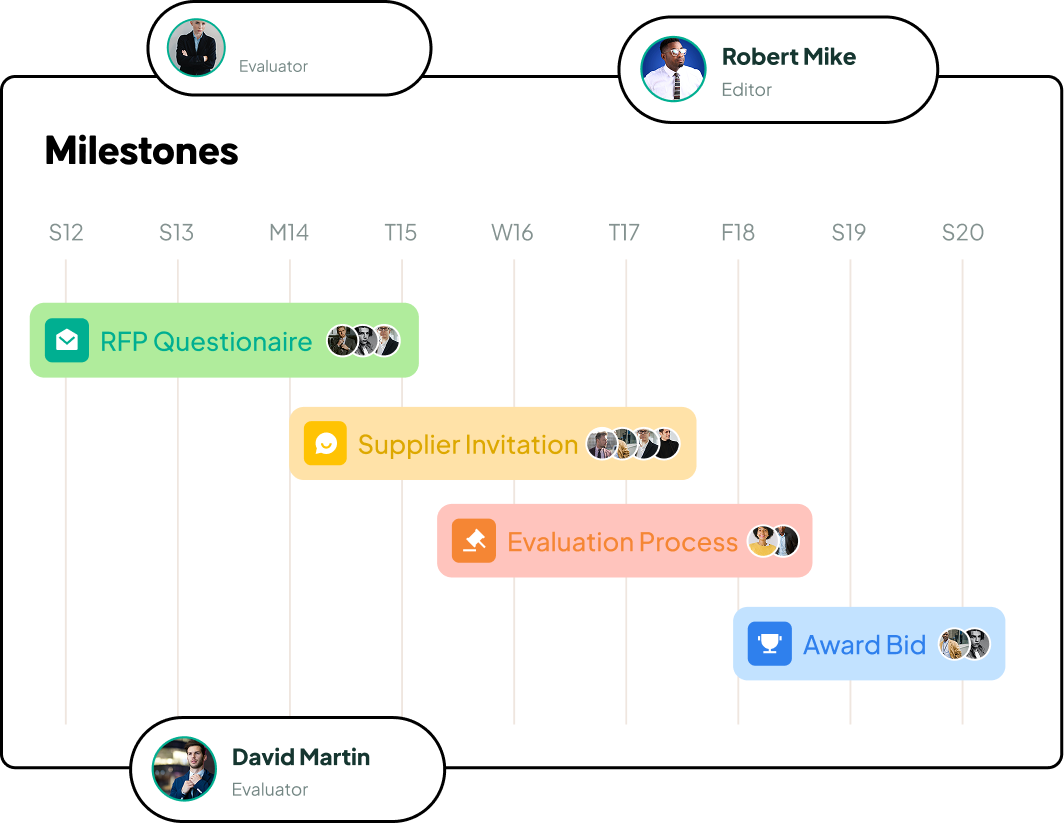 Evaluator

Robert Mike
Editor

Milestones

S12 S13 M14 T15 W16 T17 F18 S19 S20

RFP Questionaire

Supplier Invitation

Evaluation Process

Award Bid

David Martin
Evaluator